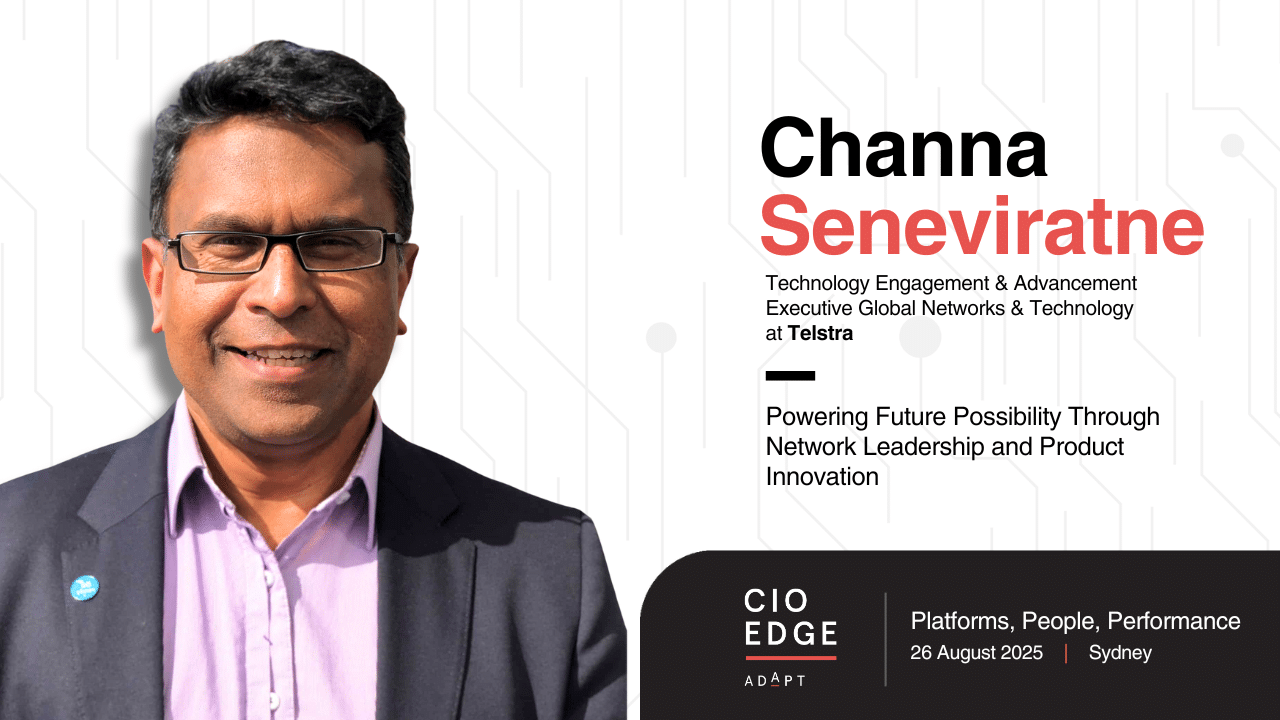 Channa
Seneviratne

Technology Engagement & Advancement Executive Global Networks & Technology at Telstra

Powering Future Possibility Through Network Leadership and Product Innovation

CIO
EDGE
ADAPT

Platforms, People, Performance
26 August 2025 | Sydney